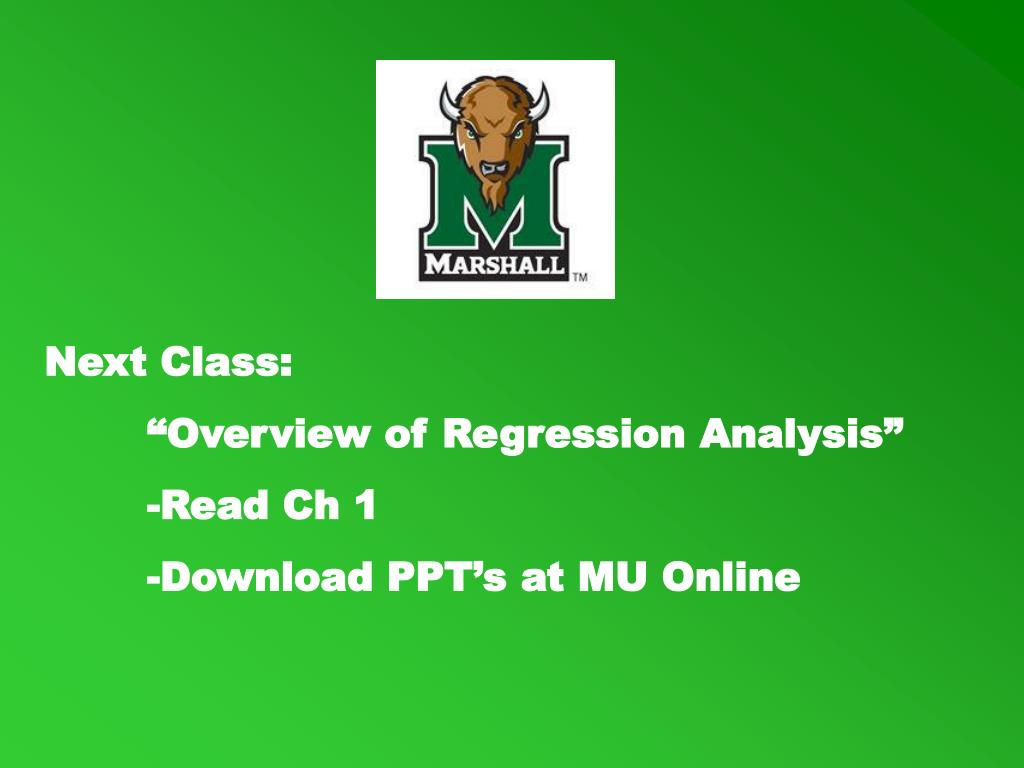 M
MARSHALL ™

Next Class:

“Overview of Regression Analysis”

-Read Ch 1

-Download PPT’s at MU Online